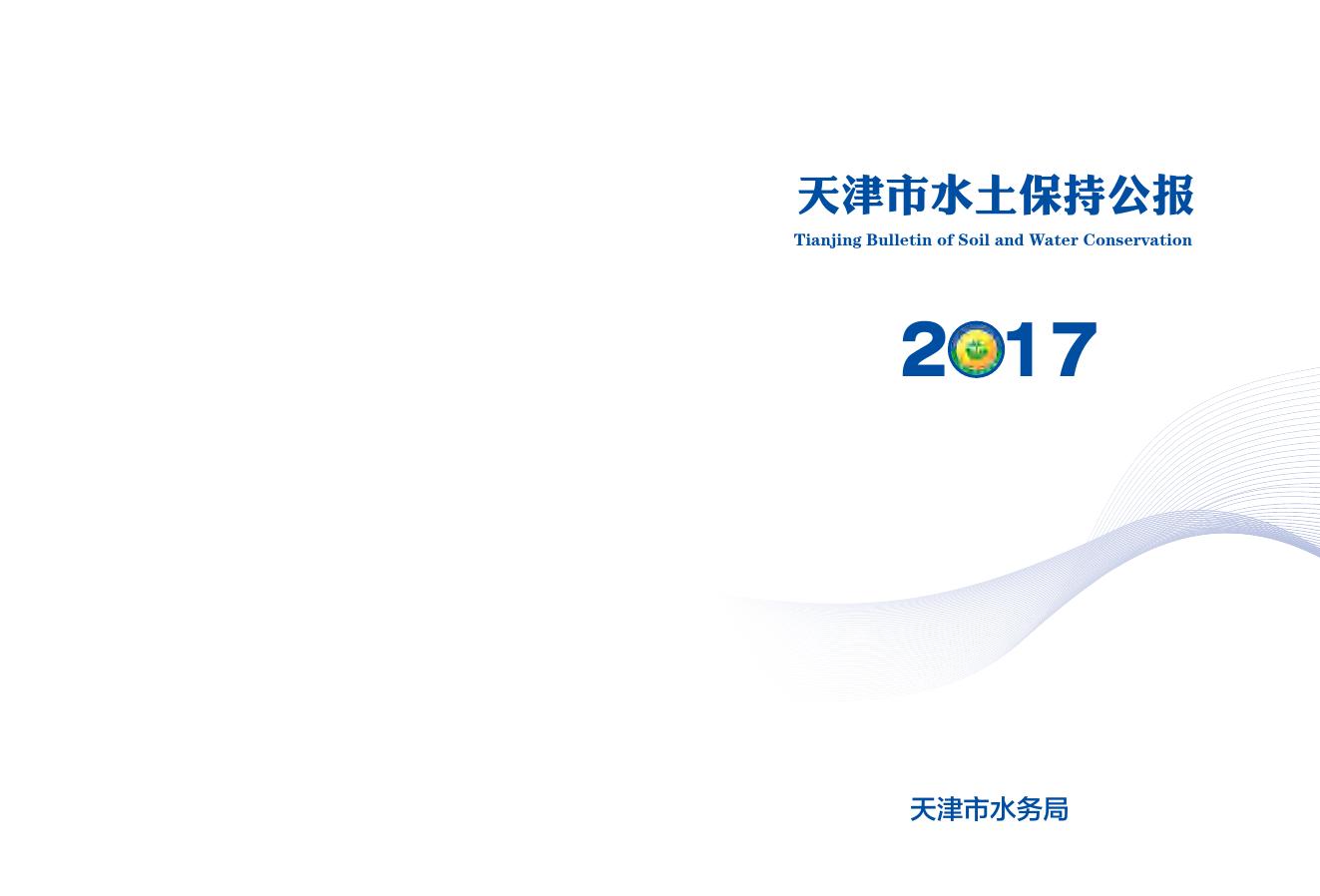 天津市水土保持公报

Tianjing Bulletin of Soil and Water Conservation

2017

天津市水务局